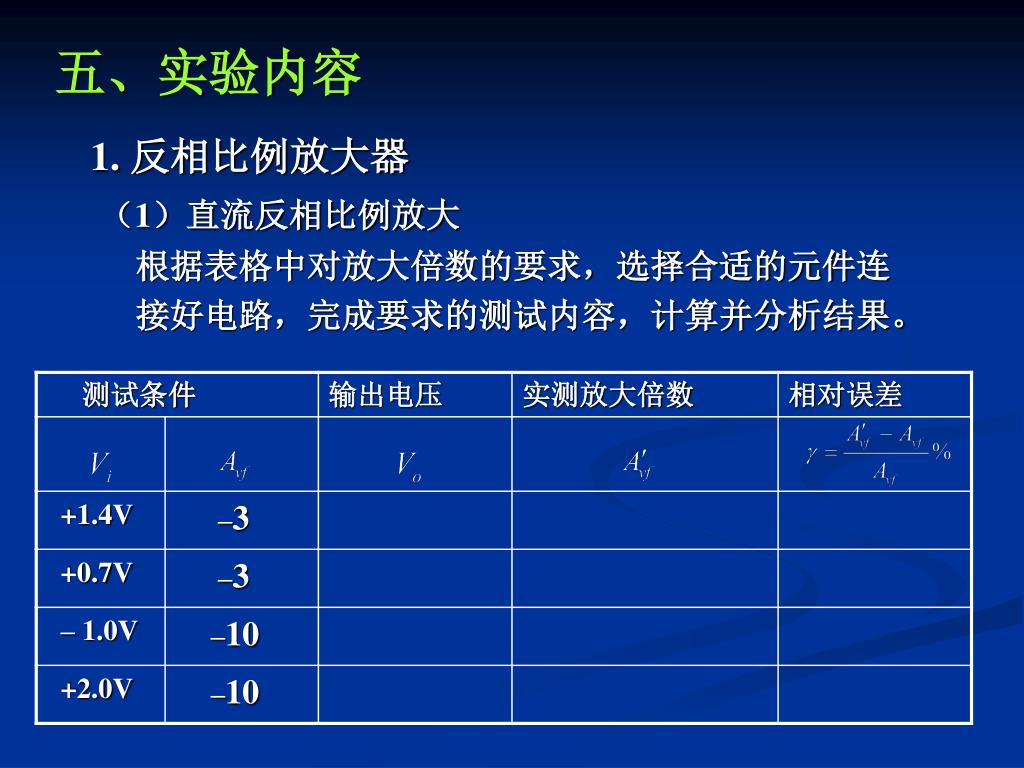 五、实验内容

1. 反相比例放大器

（1）直流反相比例放大

根据表格中对放大倍数的要求，选择合适的元件连接好电路，完成要求的测试内容，计算并分析结果。

| 测试条件 | | 输出电压 | 实测放大倍数 | 相对误差 |
|---|---|---|---|---|
| $V_i$ | $A_{vf}$ | $V_o$ | $A'_{vf}$ | $\gamma = \frac{A'_{vf} - A_{vf}}{A_{vf}}\%$ |
| +1.4V | –3 | | | |
| +0.7V | –3 | | | |
| – 1.0V | –10 | | | |
| +2.0V | –10 | | | |